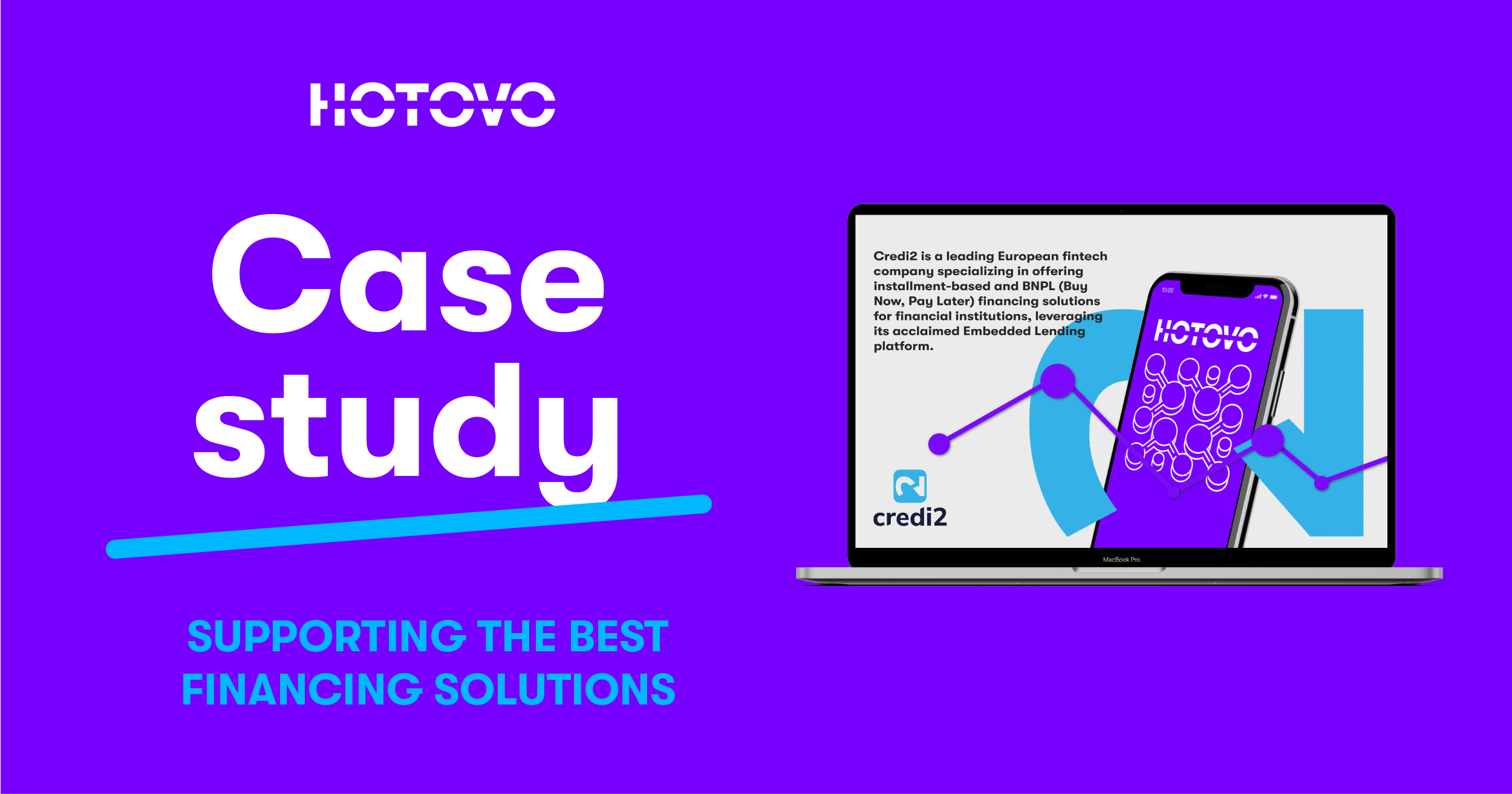 HOTOVO

Case study

SUPPORTING THE BEST FINANCING SOLUTIONS

Credi2 is a leading European fintech company specializing in offering installment-based and BNPL (Buy Now, Pay Later) financing solutions for financial institutions, leveraging its acclaimed Embedded Lending platform.

10:00

HOTOVO

credi2

MacBook Pro